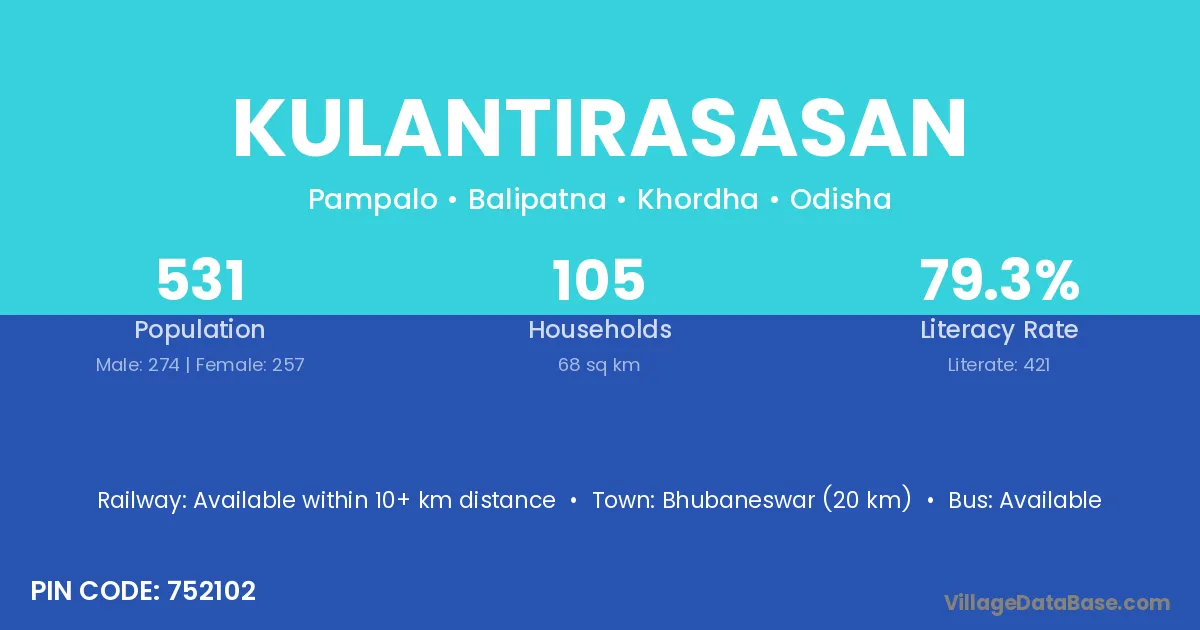 KULANTIRASASAN

Pampalo • Balipatna • Khordha • Odisha

531
Population
Male: 274 | Female: 257

105
Households
68 sq km

79.3%
Literacy Rate
Literate: 421

Railway: Available within 10+ km distance • Town: Bhubaneswar (20 km) • Bus: Available

PIN CODE: 752102

VillageDataBase.com